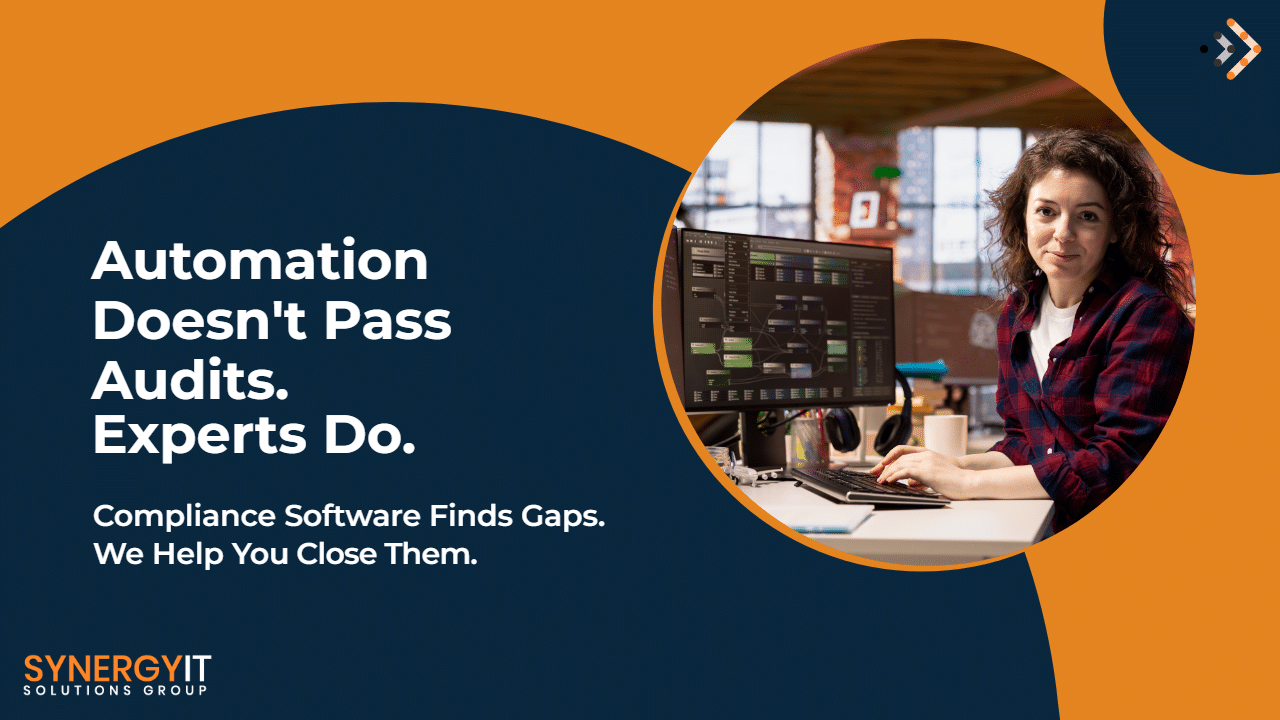 Automation Doesn't Pass Audits. Experts Do.

Compliance Software Finds Gaps. We Help You Close Them.

SYNERGYIT
SOLUTIONS GROUP